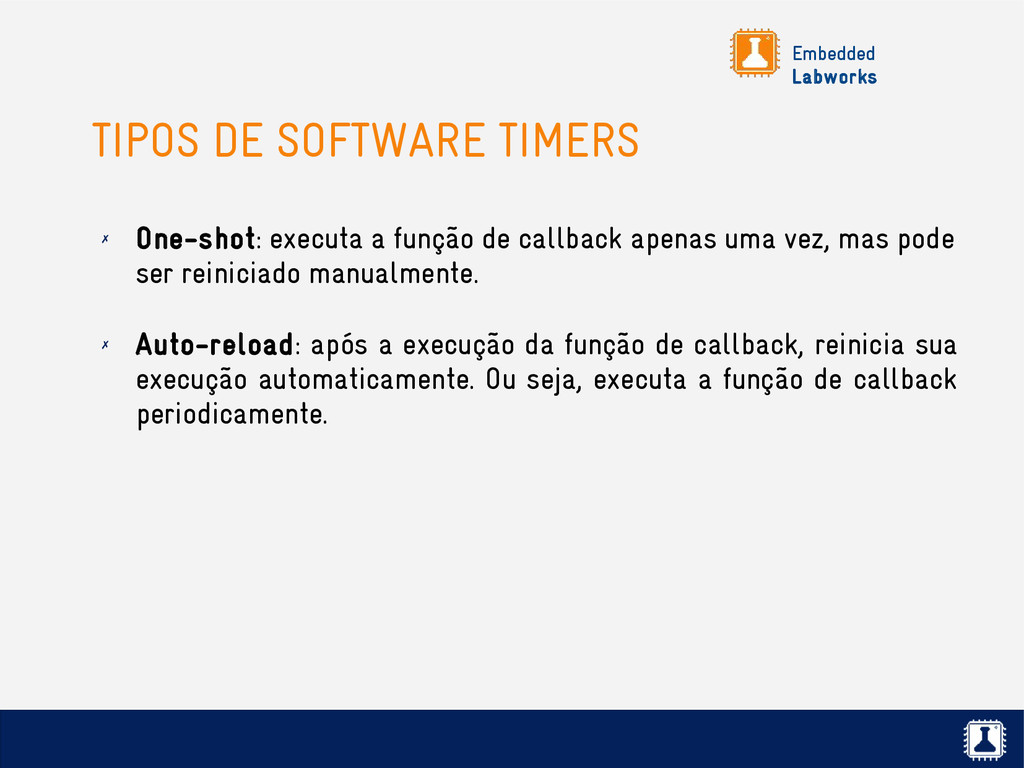 Embedded
Labworks

TIPOS DE SOFTWARE TIMERS

✗ One-shot: executa a função de callback apenas uma vez, mas pode ser reiniciado manualmente.

✗ Auto-reload: após a execução da função de callback, reinicia sua execução automaticamente. Ou seja, executa a função de callback periodicamente.